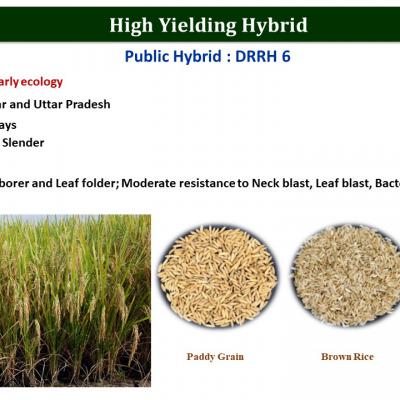 High Yielding Hybrid

Public Hybrid : DRRH 6

arly ecology

ar and Uttar Pradesh

ays

Slender

borer and Leaf folder; Moderate resistance to Neck blast, Leaf blast, Bact

Paddy Grain

Brown Rice